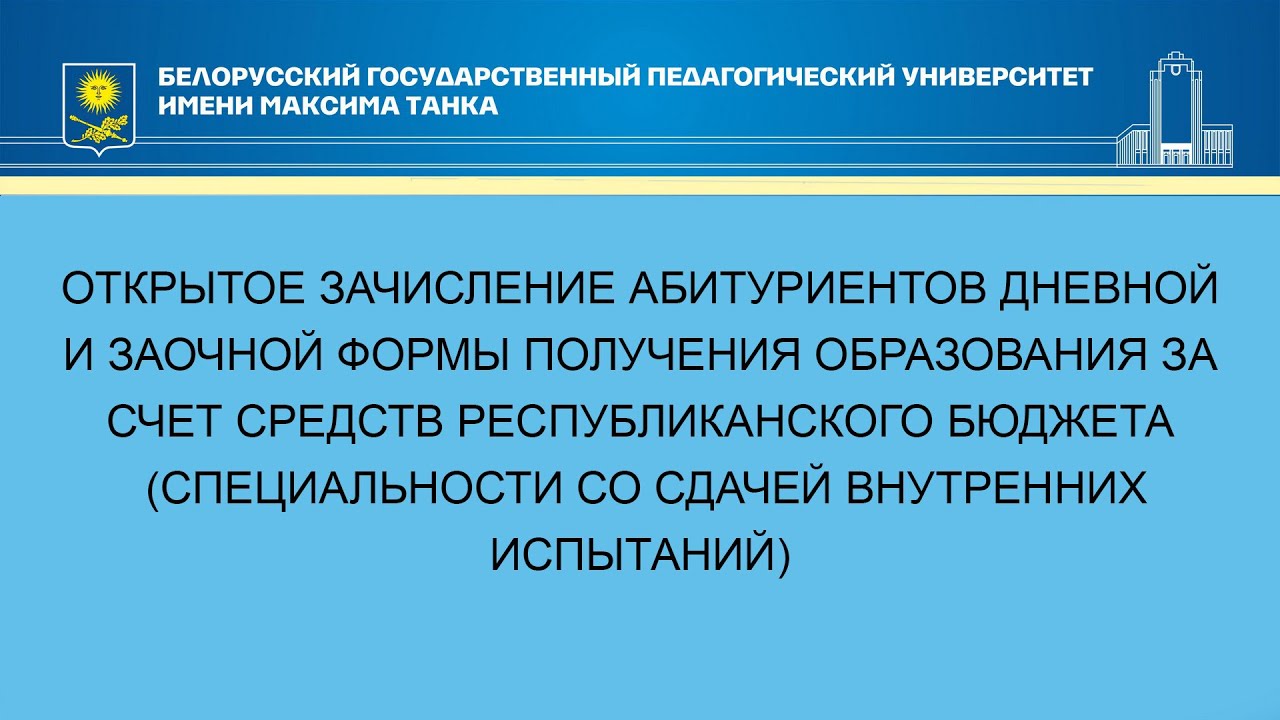 БЕЛОРУССКИЙ ГОСУДАРСТВЕННЫЙ ПЕДАГОГИЧЕСКИЙ УНИВЕРСИТЕТ ИМЕНИ МАКСИМА ТАНКА

ОТКРЫТОЕ ЗАЧИСЛЕНИЕ АБИТУРИЕНТОВ ДНЕВНОЙ И ЗАОЧНОЙ ФОРМЫ ПОЛУЧЕНИЯ ОБРАЗОВАНИЯ ЗА СЧЕТ СРЕДСТВ РЕСПУБЛИКАНСКОГО БЮДЖЕТА (СПЕЦИАЛЬНОСТИ СО СДАЧЕЙ ВНУТРЕННИХ ИСПЫТАНИЙ)